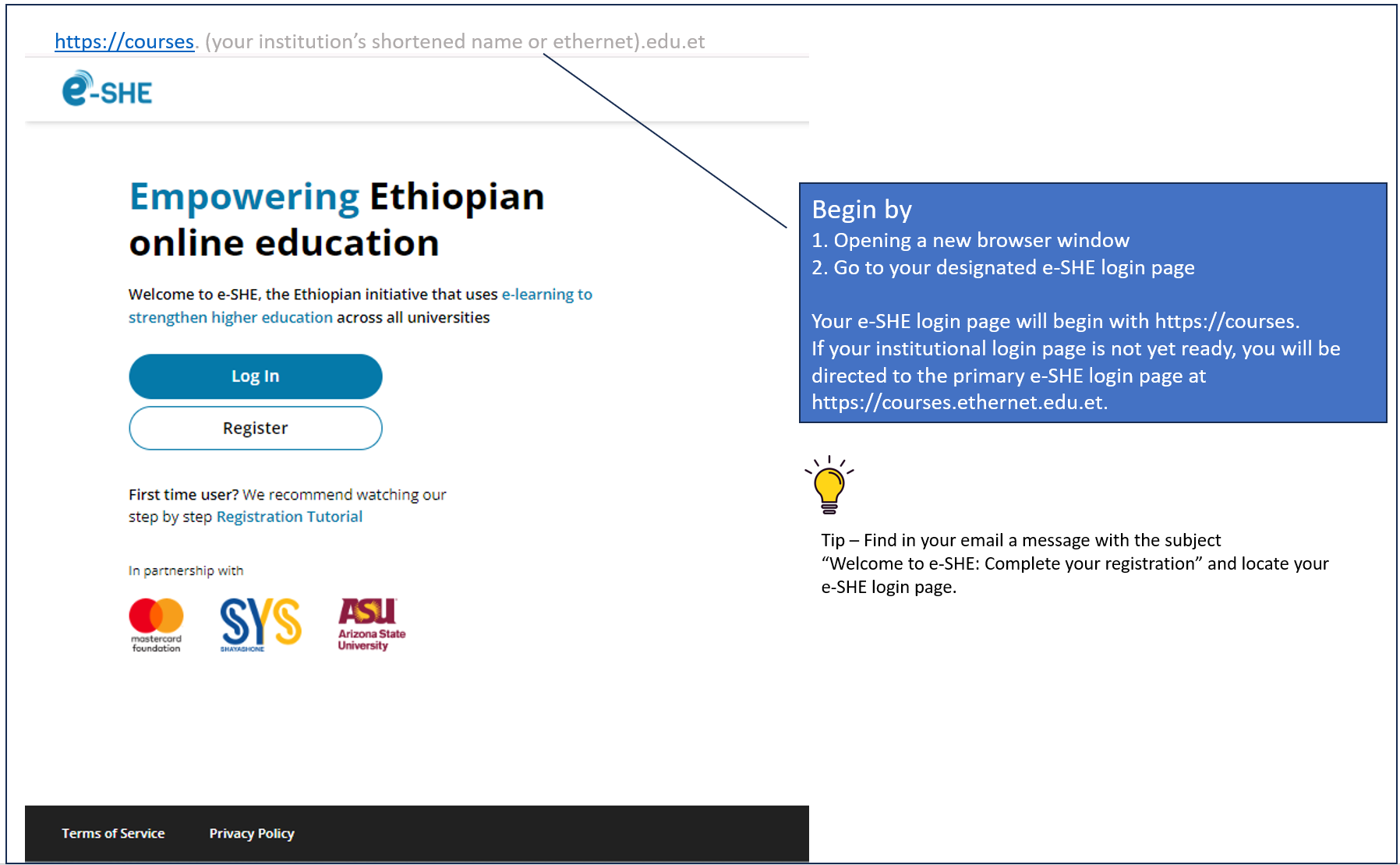 https://courses. (your institution's shortened name or ethernet).edu.et

e-SHE

Empowering Ethiopian online education

Welcome to e-SHE, the Ethiopian initiative that uses e-learning to strengthen higher education across all universities

Log In

Register

First time user? We recommend watching our step by step Registration Tutorial

In partnership with

mastercard foundation

SYS
SHAYASHONE

ASU
Arizona State University

Terms of Service Privacy Policy

Begin by
1. Opening a new browser window
2. Go to your designated e-SHE login page

Your e-SHE login page will begin with https://courses.
If your institutional login page is not yet ready, you will be directed to the primary e-SHE login page at https://courses.ethernet.edu.et.

Tip – Find in your email a message with the subject "Welcome to e-SHE: Complete your registration" and locate your e-SHE login page.